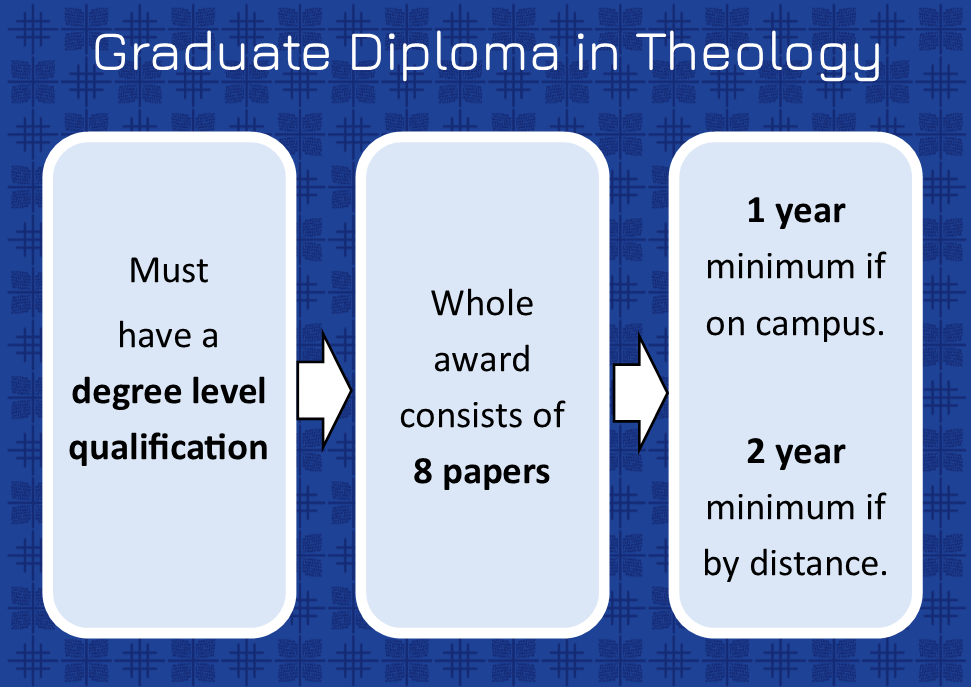 Graduate Diploma in Theology

Must have a degree level qualification

Whole award consists of 8 papers

1 year minimum if on campus.

2 year minimum if by distance.